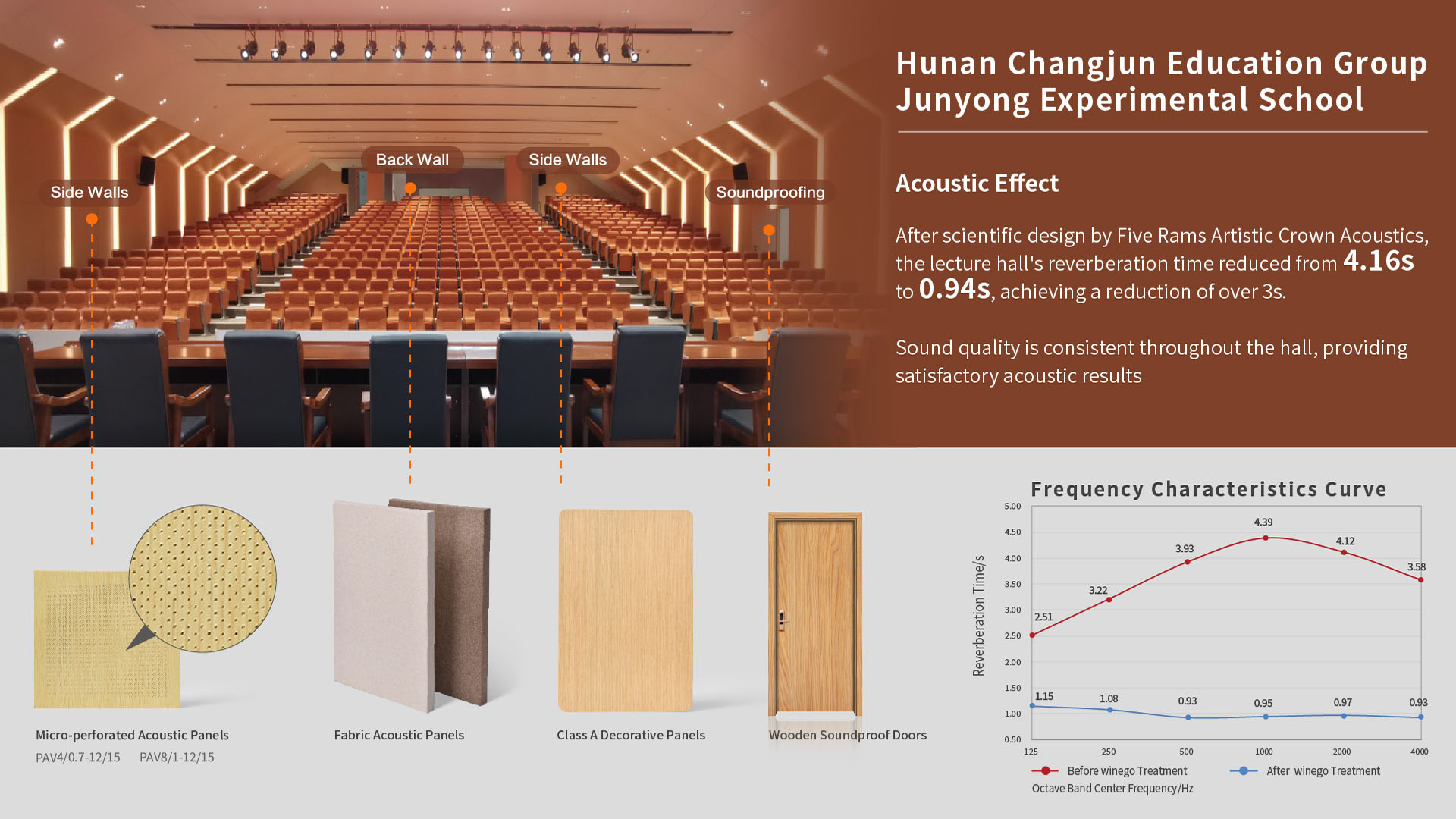 Side Walls

Back Wall

Side Walls

Soundproofing

Hunan Changjun Education Group Junyong Experimental School

Acoustic Effect

After scientific design by Five Rams Artistic Crown Acoustics, the lecture hall's reverberation time reduced from 4.16s to 0.94s, achieving a reduction of over 3s.

Sound quality is consistent throughout the hall, providing satisfactory acoustic results

Micro-perforated Acoustic Panels
PAV4/0.7-12/15 PAV8/1-12/15

Fabric Acoustic Panels

Class A Decorative Panels

Wooden Soundproof Doors

Frequency Characteristics Curve

Reverberation Time/s

5.00
4.50
4.00
3.50
3.00
2.50
2.00
1.50
1.00
0.50

2.51 3.22 3.93 4.39 4.12 3.58

1.15 1.08 0.93 0.95 0.97 0.93

125 250 500 1000 2000 4000

Before winego Treatment After winego Treatment

Octave Band Center Frequency/Hz